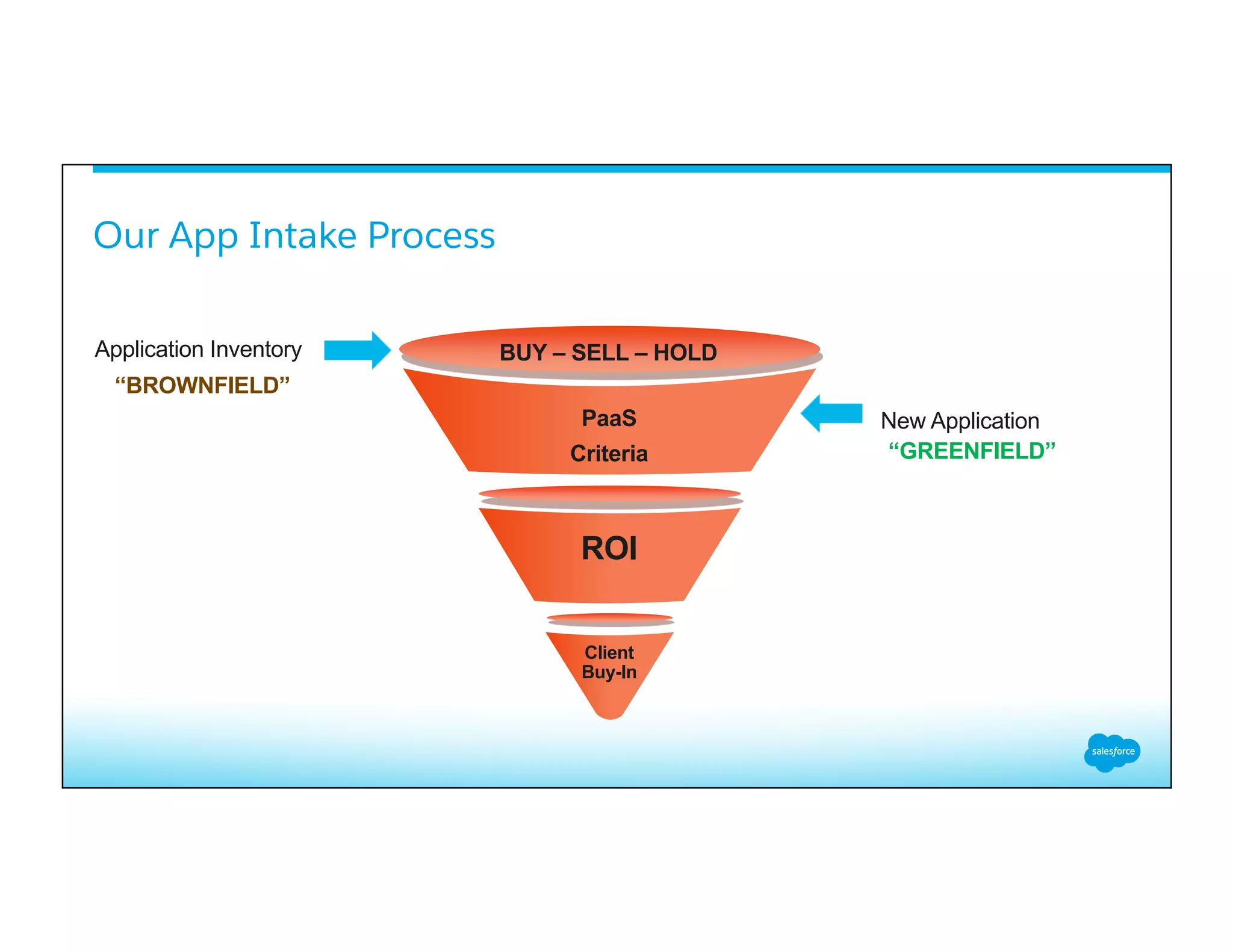 Our App Intake Process

Application Inventory
“BROWNFIELD”

BUY – SELL – HOLD

PaaS
Criteria

New Application
“GREENFIELD”

ROI

Client
Buy-In

salesforce